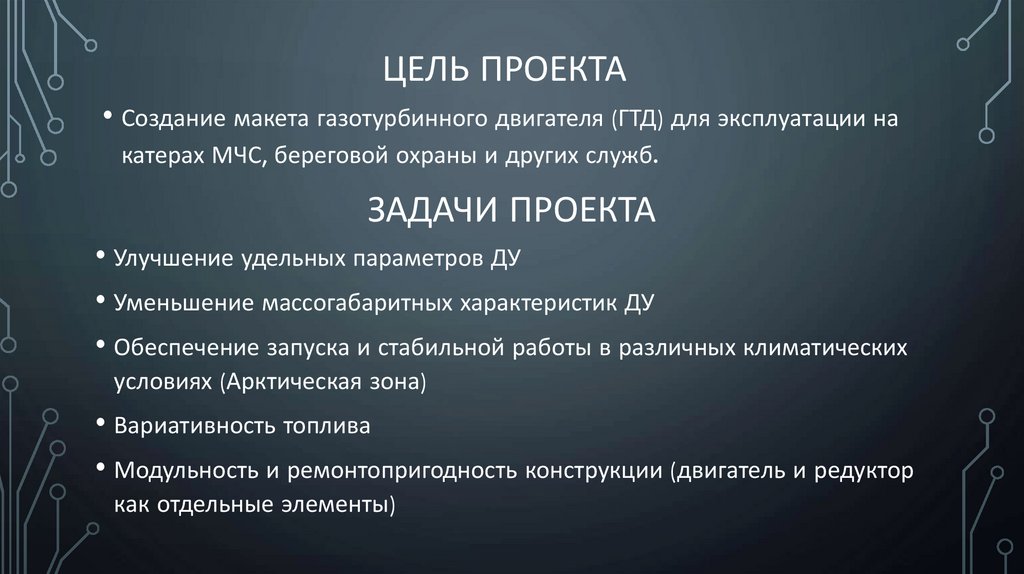 ЦЕЛЬ ПРОЕКТА

• Создание макета газотурбинного двигателя (ГТД) для эксплуатации на катерах МЧС, береговой охраны и других служб.

ЗАДАЧИ ПРОЕКТА

• Улучшение удельных параметров ДУ

• Уменьшение массогабаритных характеристик ДУ

• Обеспечение запуска и стабильной работы в различных климатических условиях (Арктическая зона)

• Вариативность топлива

• Модульность и ремонтопригодность конструкции (двигатель и редуктор как отдельные элементы)